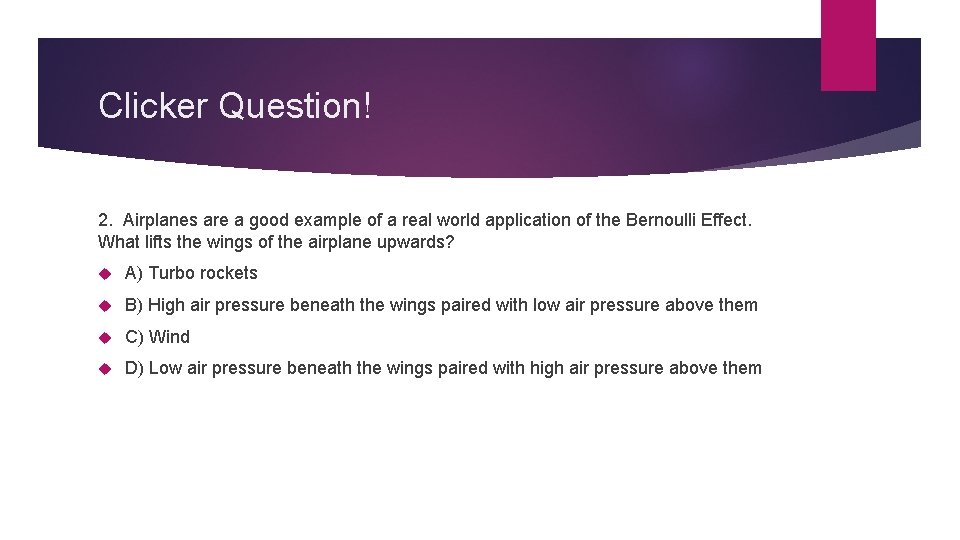 Clicker Question!

2. Airplanes are a good example of a real world application of the Bernoulli Effect. What lifts the wings of the airplane upwards?

A) Turbo rockets

B) High air pressure beneath the wings paired with low air pressure above them

C) Wind

D) Low air pressure beneath the wings paired with high air pressure above them